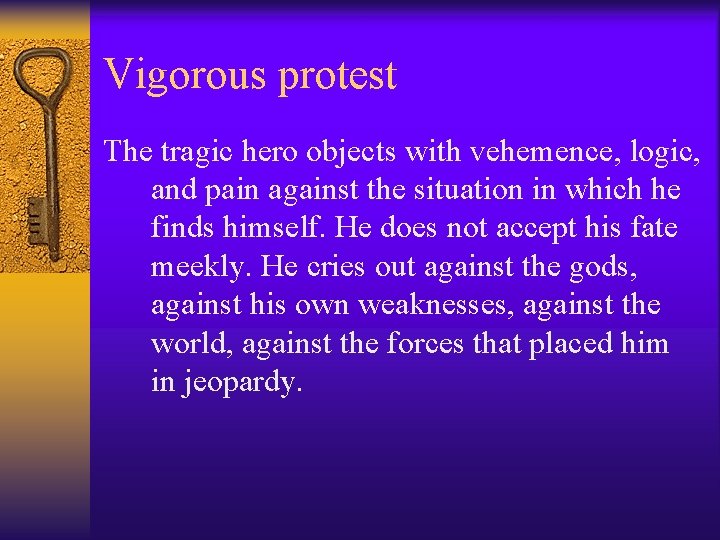 Vigorous protest

The tragic hero objects with vehemence, logic, and pain against the situation in which he finds himself. He does not accept his fate meekly. He cries out against the gods, against his own weaknesses, against the world, against the forces that placed him in jeopardy.